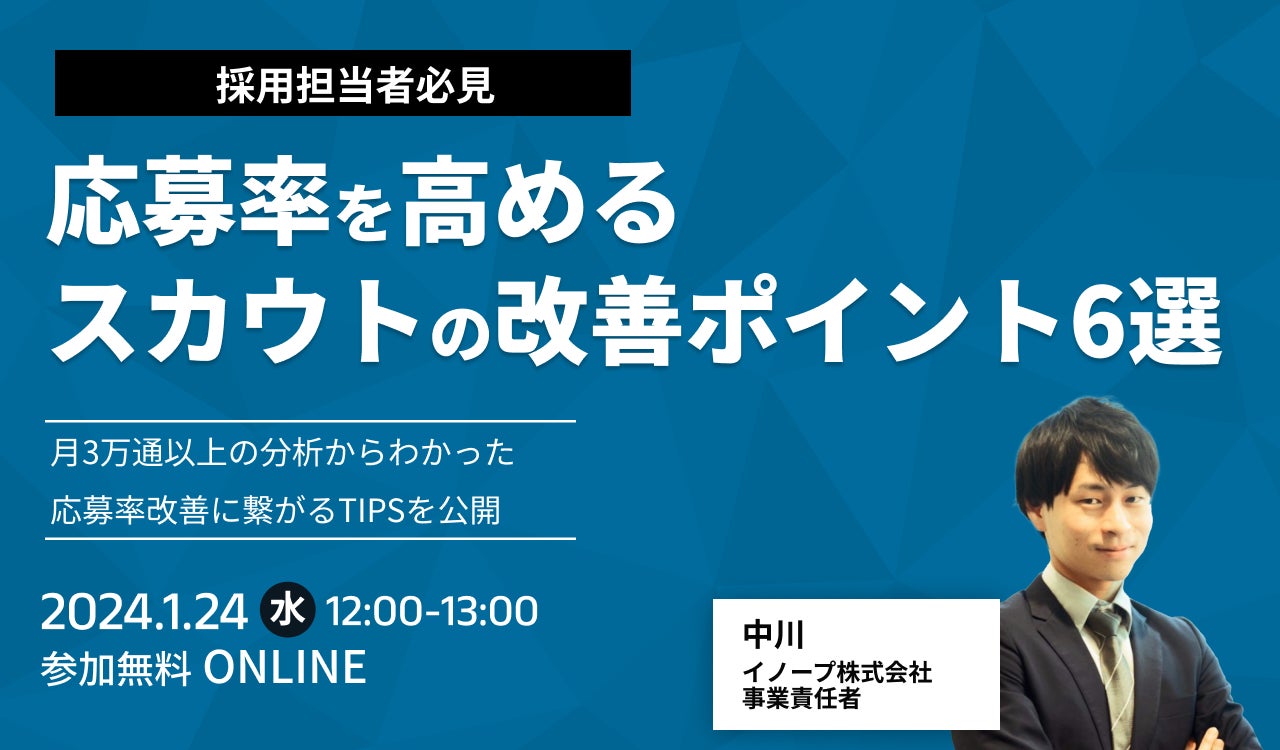 採用担当者必見

応募率を高める
スカウトの改善ポイント6選

月3万通以上の分析からわかった
応募率改善に繋がるTIPSを公開

2024.1.24 水 12:00-13:00
参加無料 ONLINE

中川
イノープ株式会社
事業責任者